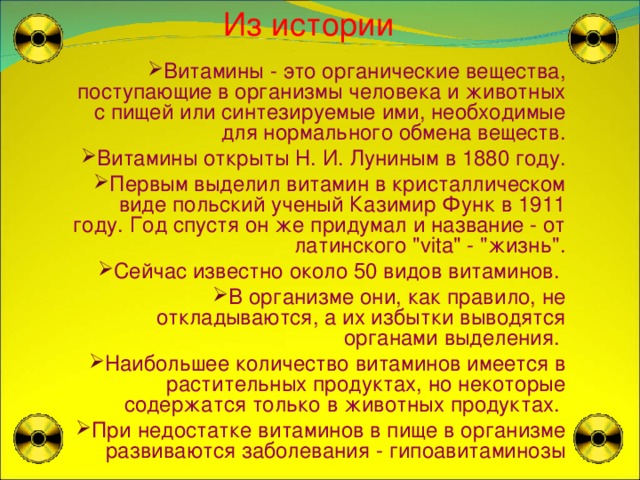 Из истории

➢Витамины - это органические вещества, поступающие в организмы человека и животных с пищей или синтезируемые ими, необходимые для нормального обмена веществ.

➢Витамины открыты Н. И. Луниным в 1880 году.

➢Первым выделил витамин в кристаллическом виде польский ученый Казимир Функ в 1911 году. Год спустя он же придумал и название - от латинского "vita" - "жизнь".

➢Сейчас известно около 50 видов витаминов.

➢В организме они, как правило, не откладываются, а их избытки выводятся органами выделения.

➢Наибольшее количество витаминов имеется в растительных продуктах, но некоторые содержатся только в животных продуктах.

➢При недостатке витаминов в пище в организме развиваются заболевания - гипоавитаминозы